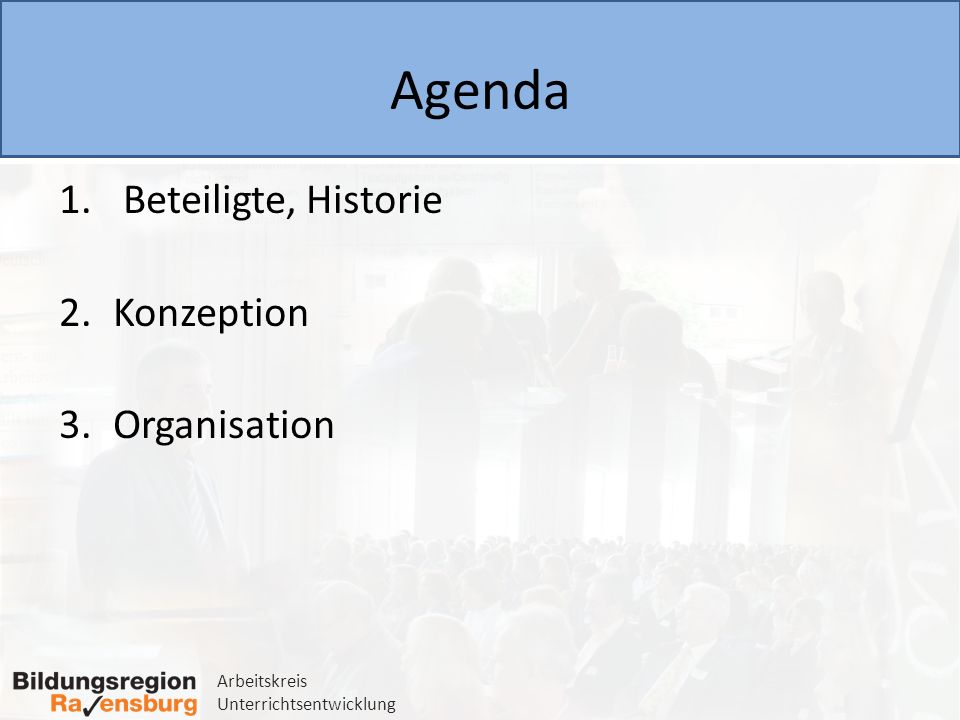 Agenda

1. Beteiligte, Historie

2. Konzeption

3. Organisation

Bildungsregion Ravensburg

Arbeitskreis Unterrichtsentwicklung